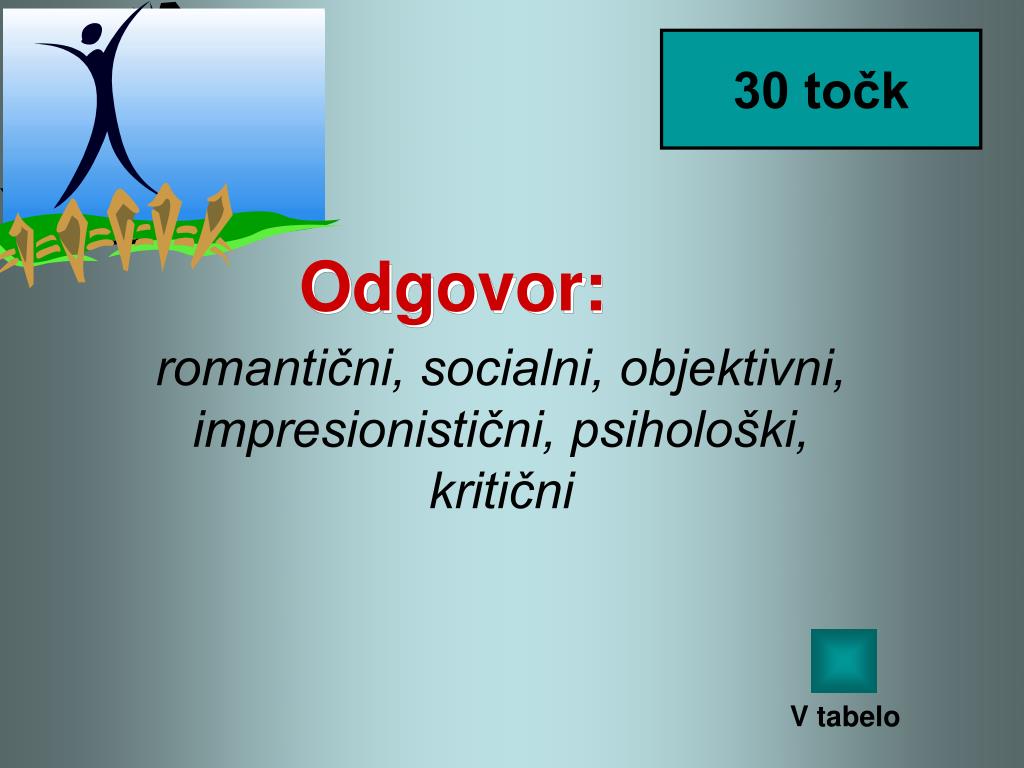 30 točk

Odgovor:

romantični, socialni, objektivni, impresionistični, psihološki, kritični

V tabelo